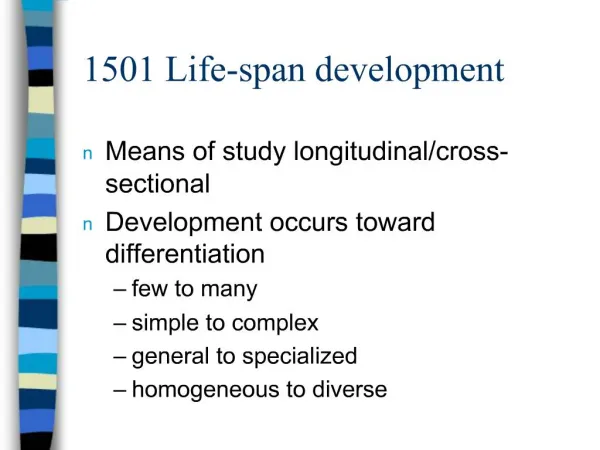 1501 Life-span development

n Means of study longitudinal/cross-sectional

n Development occurs toward differentiation
– few to many
– simple to complex
– general to specialized
– homogeneous to diverse